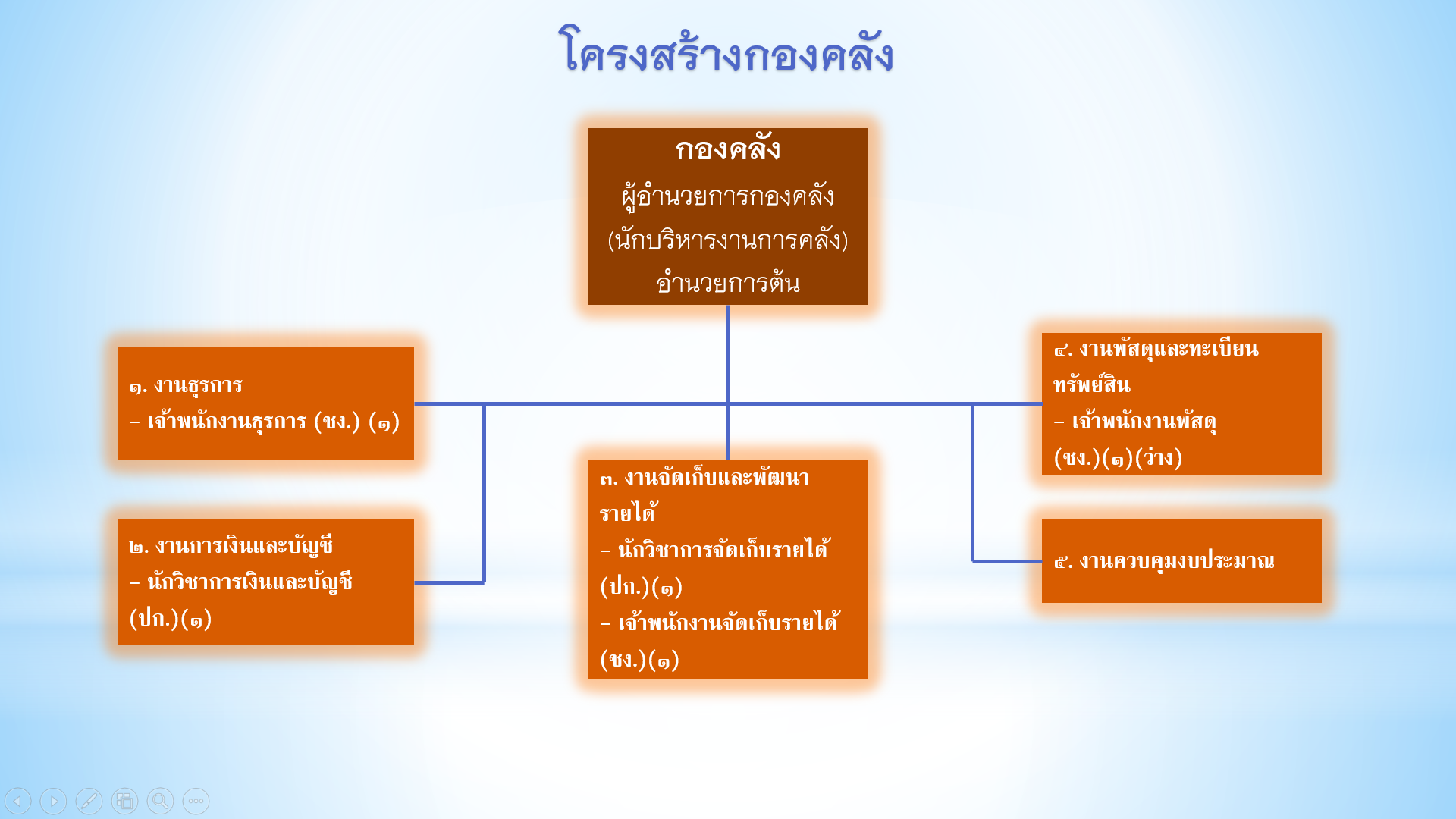 โครงสร้างกองคลัง

กองคลัง
ผู้อำนวยการกองคลัง
(นักบริหารงานการคลัง)
อำนวยการต้น

๑. งานธุรการ
– เจ้าพนักงานธุรการ (ชง.) (๑)

๒. งานการเงินและบัญชี
– นักวิชาการเงินและบัญชี (ปก.)(๑)

๓. งานจัดเก็บและพัฒนารายได้
– นักวิชาการจัดเก็บรายได้ (ปก.)(๑)
– เจ้าพนักงานจัดเก็บรายได้ (ชง.)(๑)

๔. งานพัสดุและทะเบียนทรัพย์สิน
– เจ้าพนักงานพัสดุ (ชง.)(๑)(ว่าง)

๕. งานควบคุมงบประมาณ